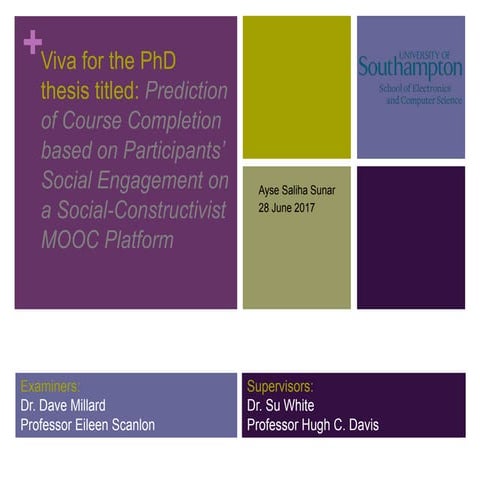 +
Viva for the PhD thesis titled: Prediction of Course Completion based on Participants' Social Engagement on a Social-Constructivist MOOC Platform

UNIVERSITY OF
Southampton
School of Electronics and Computer Science

Ayse Saliha Sunar
28 June 2017

Examiners:
Dr. Dave Millard
Professor Eileen Scanlon

Supervisors:
Dr. Su White
Professor Hugh C. Davis